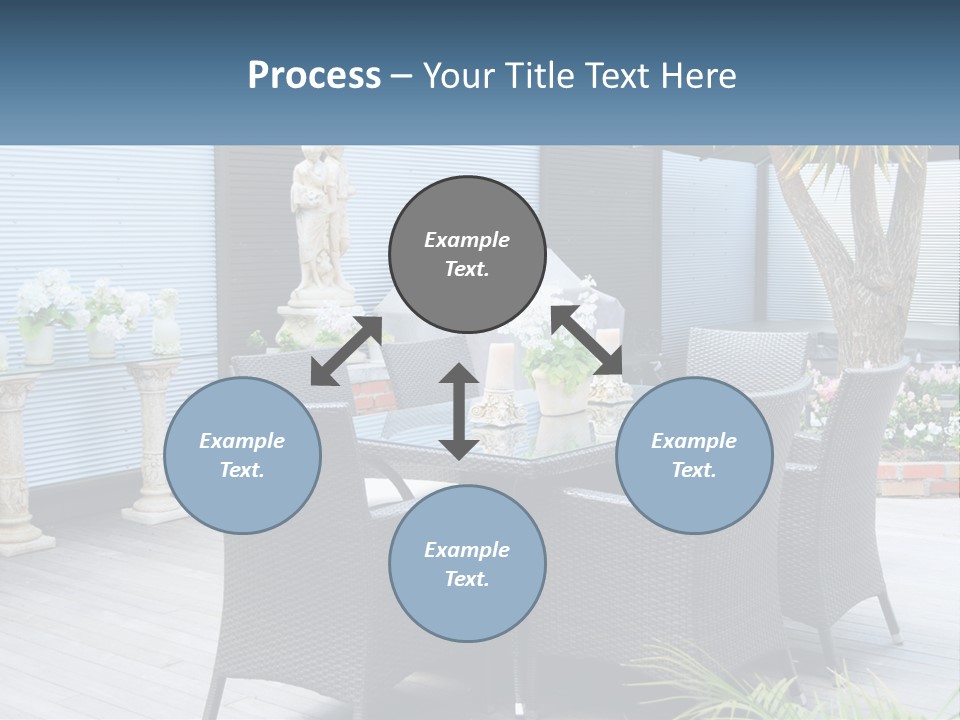 Process – Your Title Text Here

Example Text.

Example Text.

Example Text.

Example Text.